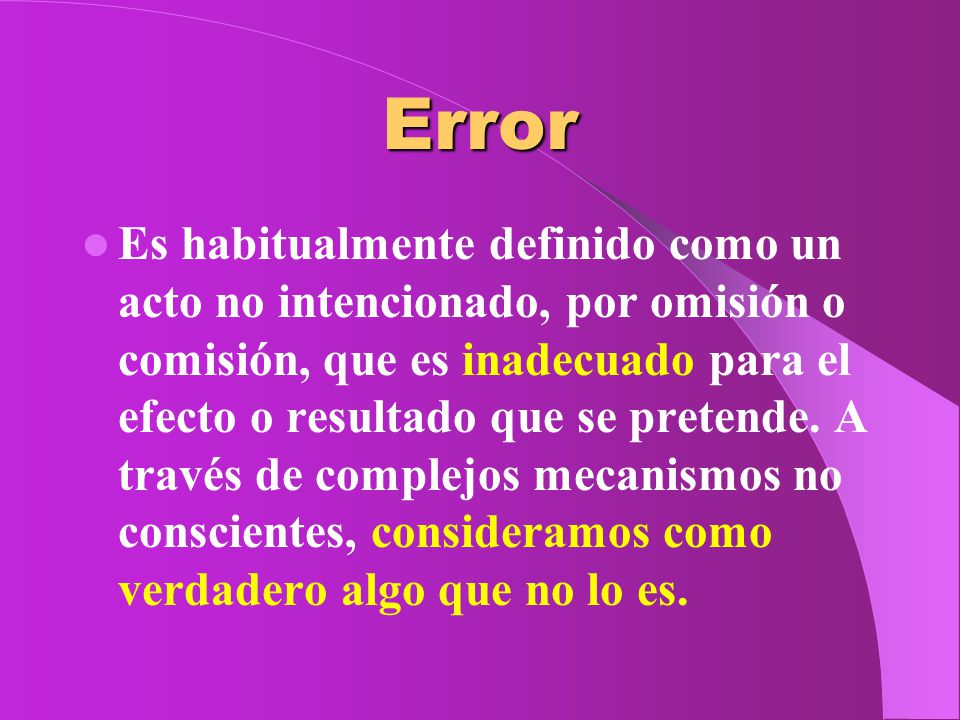 Error

Es habitualmente definido como un acto no intencionado, por omisión o comisión, que es inadecuado para el efecto o resultado que se pretende. A través de complejos mecanismos no conscientes, consideramos como verdadero algo que no lo es.